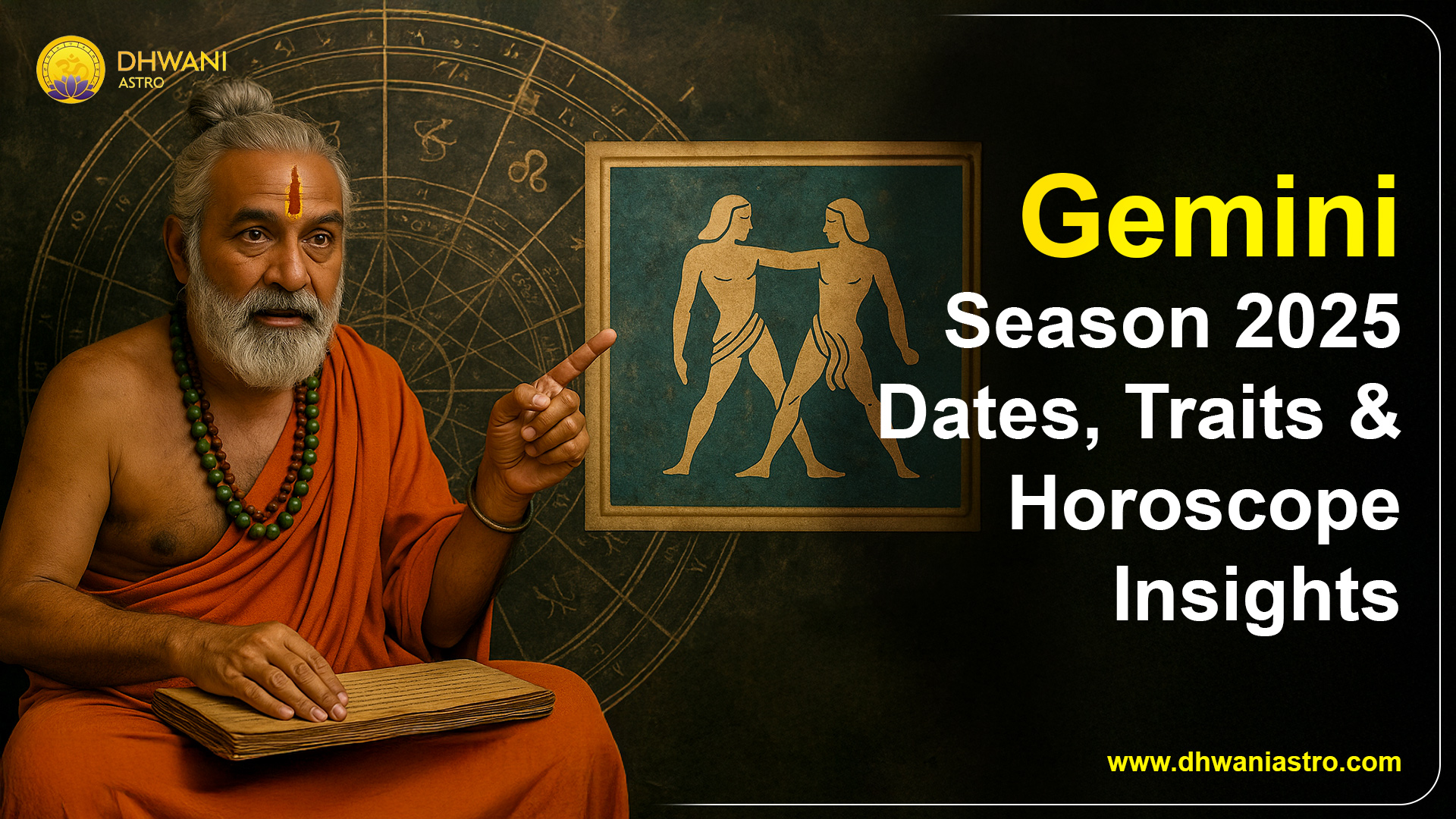 DHWANI
ASTRO

Gemini
Season 2025
Dates, Traits &
Horoscope
Insights

www.dhwaniastro.com